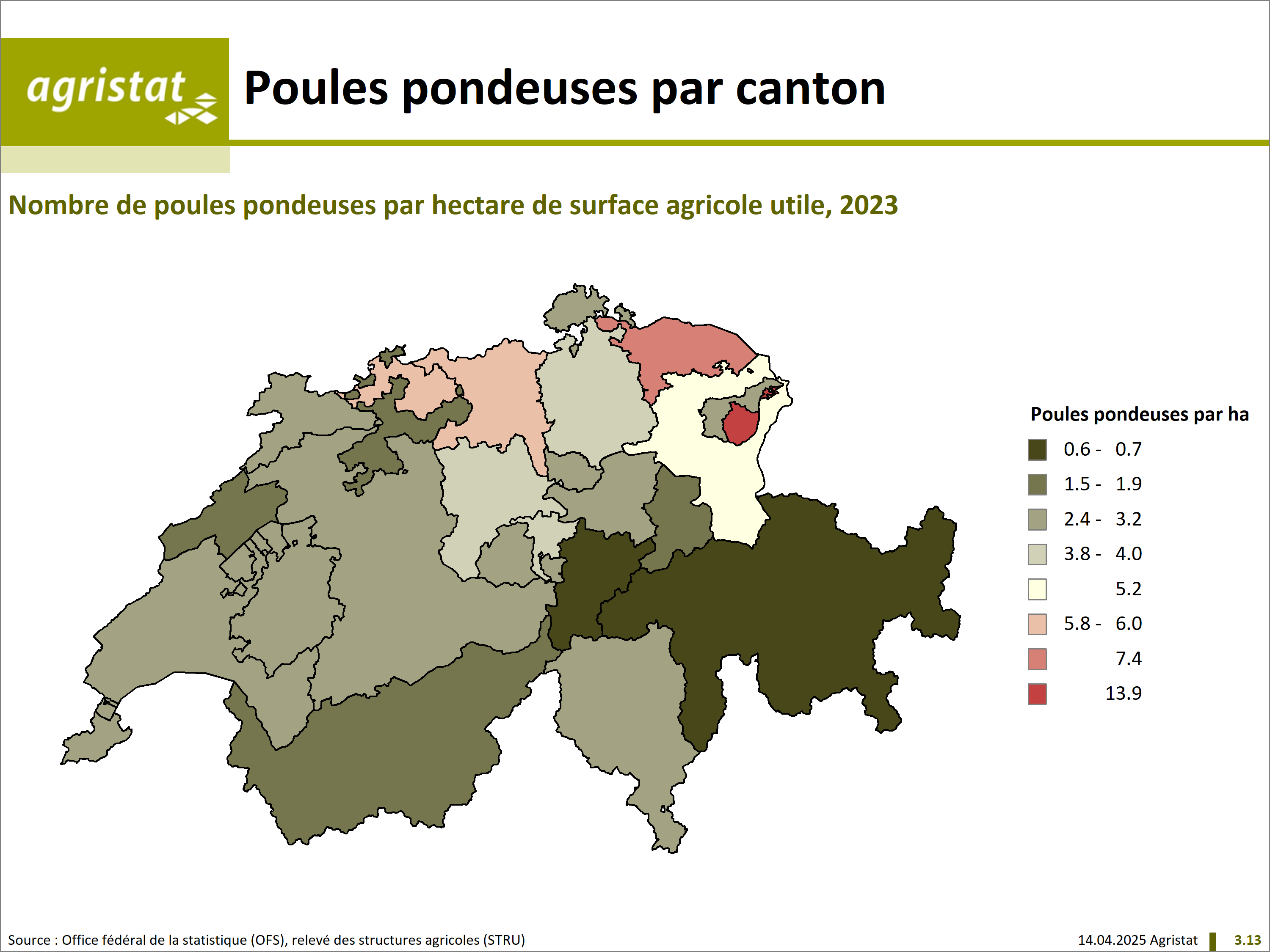 agristat

Poules pondeuses par canton

Nombre de poules pondeuses par hectare de surface agricole utile, 2023

Poules pondeuses par ha

0.6 - 0.7
1.5 - 1.9
2.4 - 3.2
3.8 - 4.0
5.2
5.8 - 6.0
7.4
13.9

Source : Office fédéral de la statistique (OFS), relevé des structures agricoles (STRU)

14.04.2025 Agristat

3.13